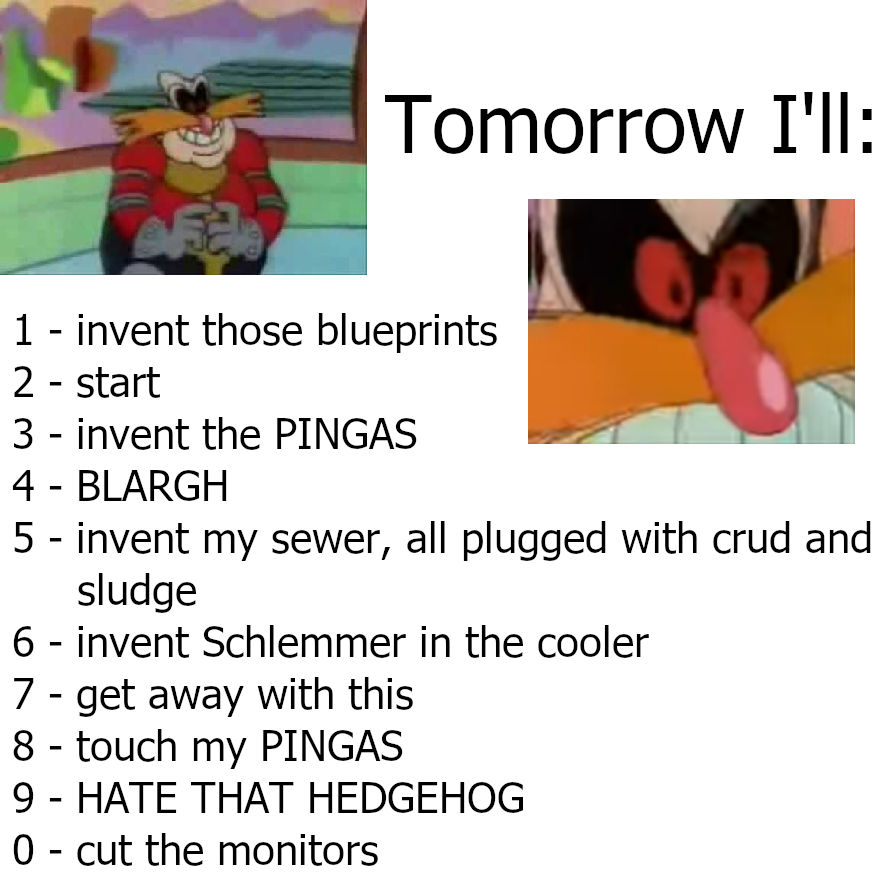 Tomorrow I'll:

1 - invent those blueprints
2 - start
3 - invent the PINGAS
4 - BLARGH
5 - invent my sewer, all plugged with crud and sludge
6 - invent Schlemmer in the cooler
7 - get away with this
8 - touch my PINGAS
9 - HATE THAT HEDGEHOG
0 - cut the monitors